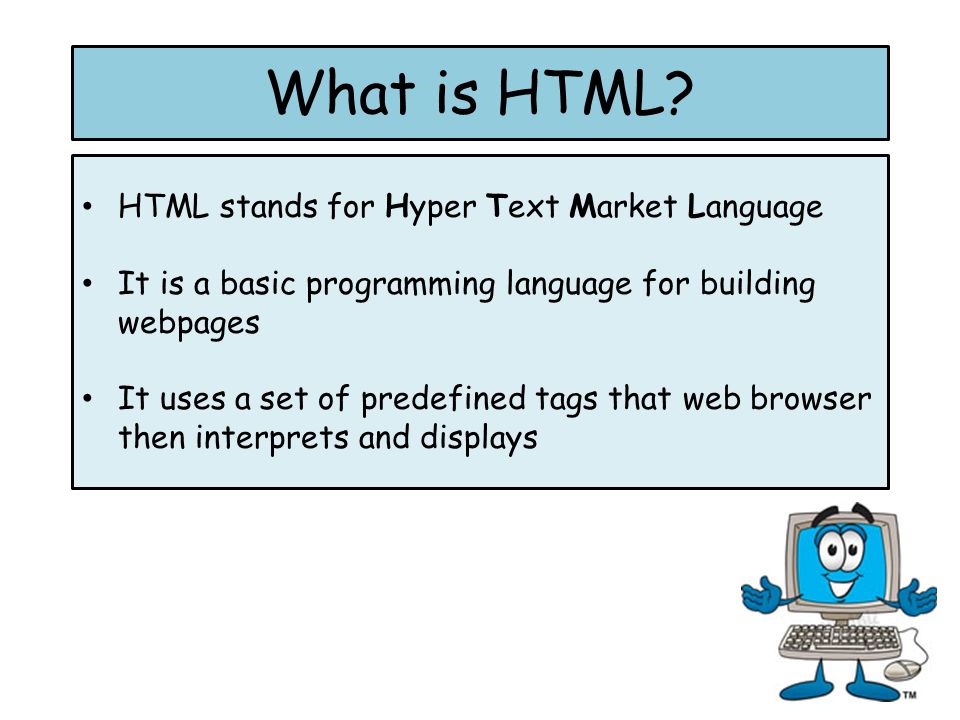 What is HTML?

• HTML stands for Hyper Text Market Language

• It is a basic programming language for building webpages

• It uses a set of predefined tags that web browser then interprets and displays

™